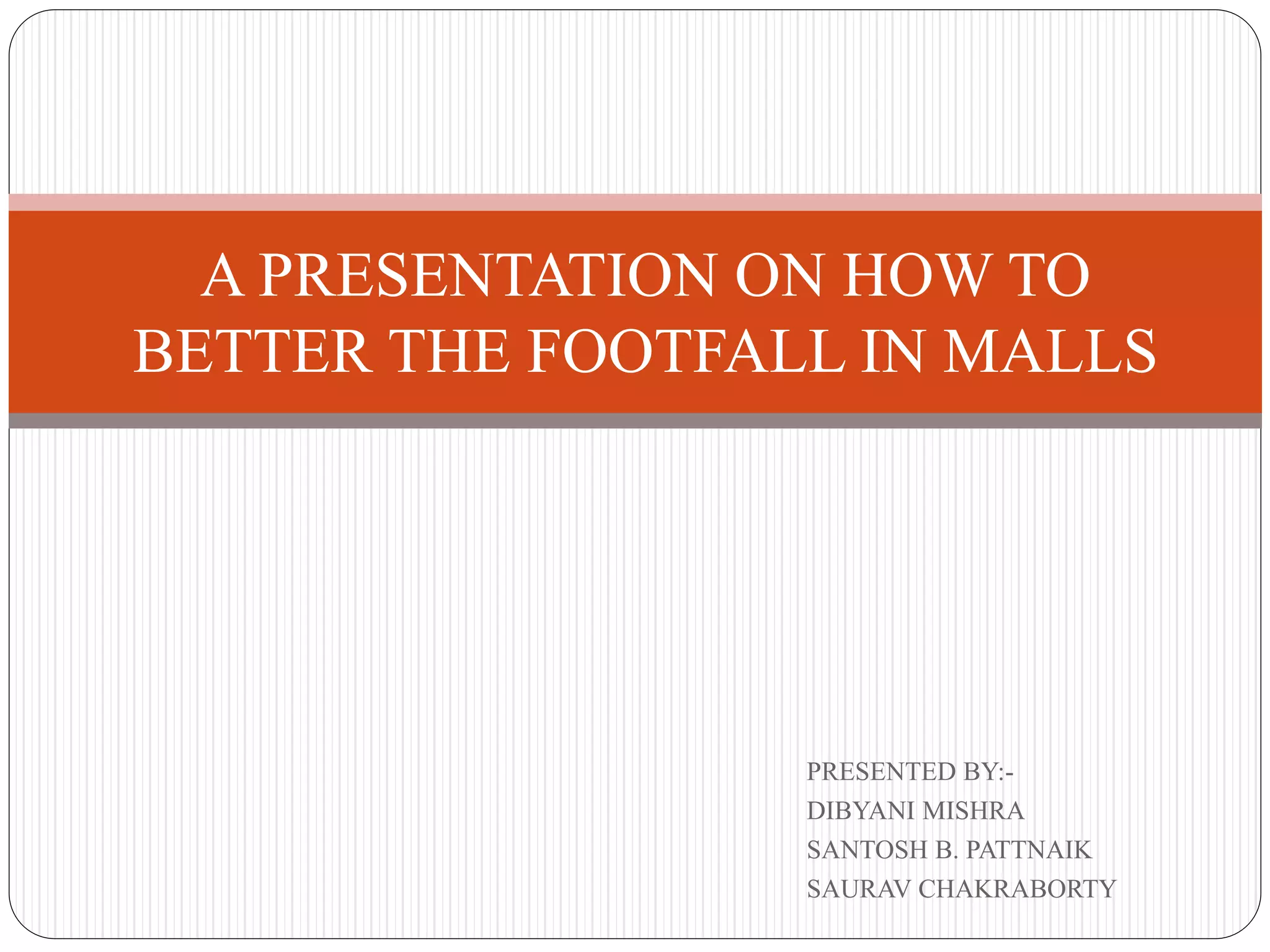 A PRESENTATION ON HOW TO BETTER THE FOOTFALL IN MALLS

PRESENTED BY:-
DIBYANI MISHRA
SANTOSH B. PATTNAIK
SAURAV CHAKRABORTY